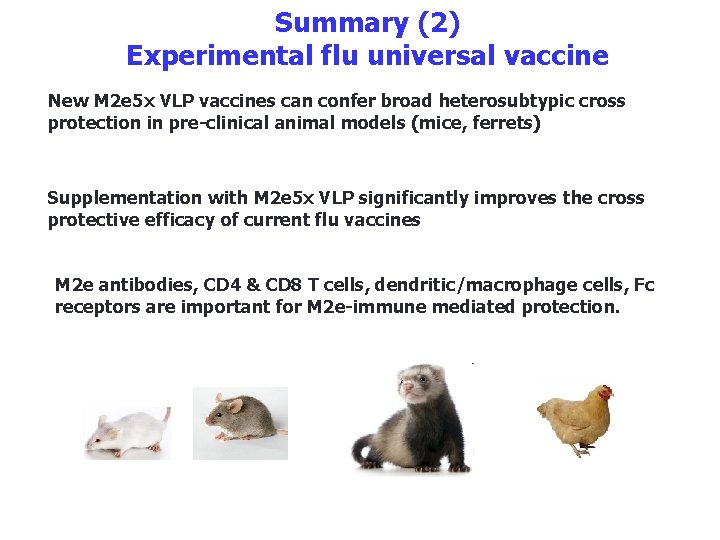 Summary (2)
Experimental flu universal vaccine

New M2e5x VLP vaccines can confer broad heterosubtypic cross protection in pre-clinical animal models (mice, ferrets)

Supplementation with M2e5x VLP significantly improves the cross protective efficacy of current flu vaccines

M2e antibodies, CD4 & CD8 T cells, dendritic/macrophage cells, Fc receptors are important for M2e-immune mediated protection.